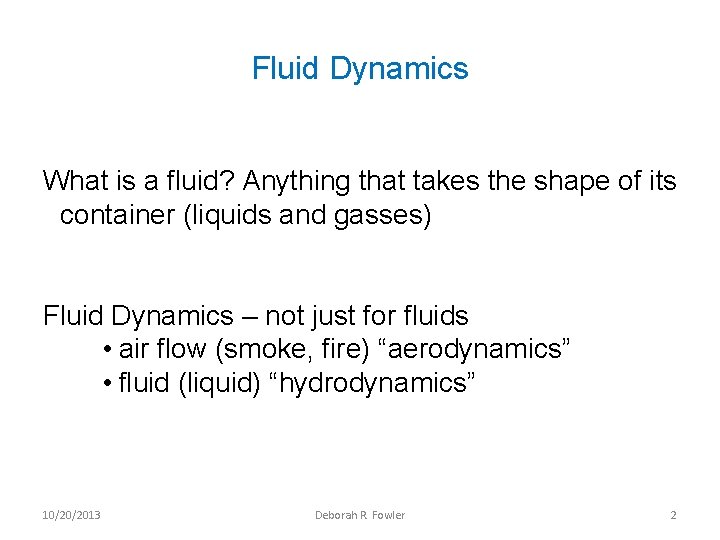 Fluid Dynamics

What is a fluid? Anything that takes the shape of its container (liquids and gasses)

Fluid Dynamics – not just for fluids
• air flow (smoke, fire) “aerodynamics”
• fluid (liquid) “hydrodynamics”

10/20/2013 Deborah R. Fowler 2